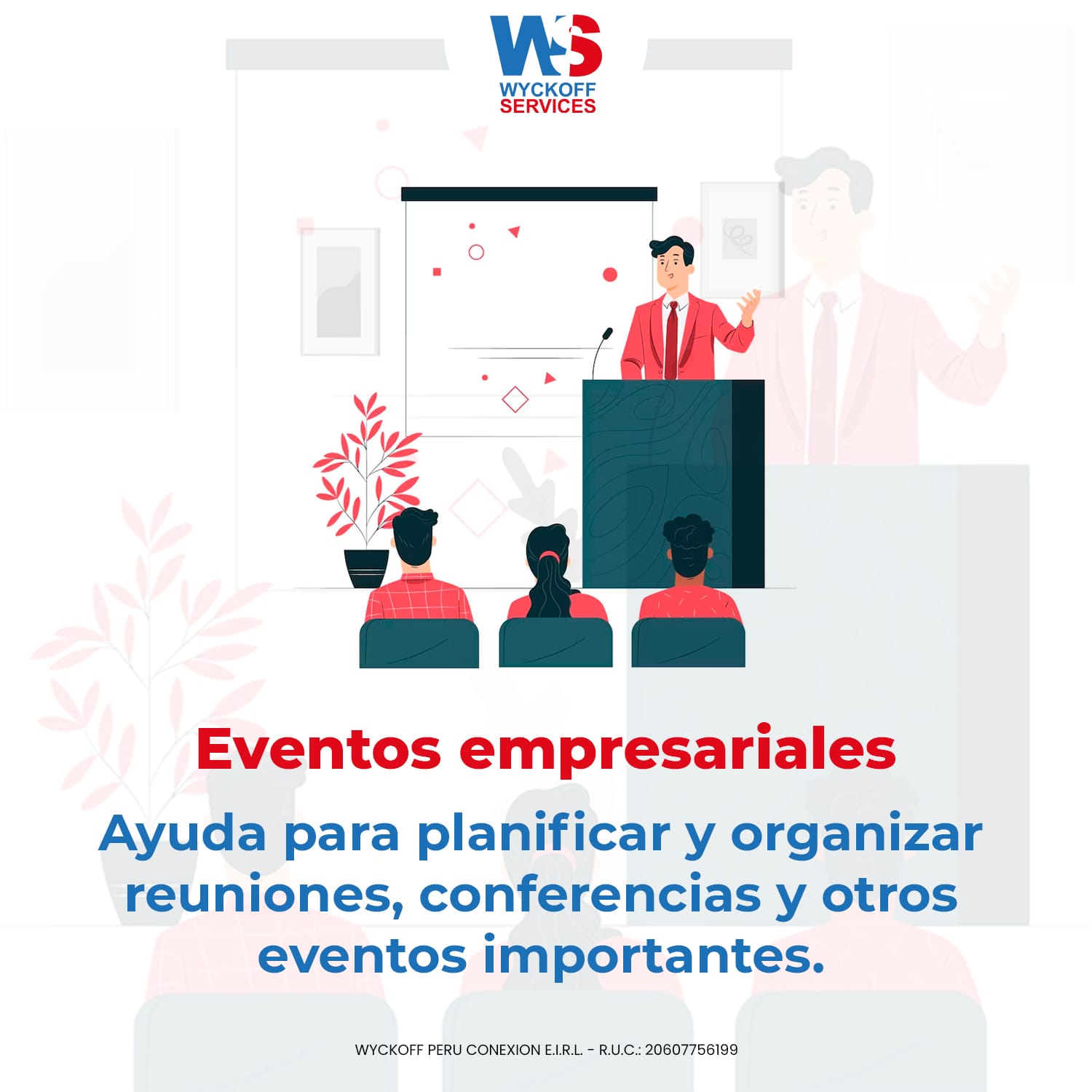 WS
WYCKOFF
SERVICES

Eventos empresariales

Ayuda para planificar y organizar reuniones, conferencias y otros eventos importantes.

WYCKOFF PERU CONEXION E.I.R.L. - R.U.C.: 20607756199